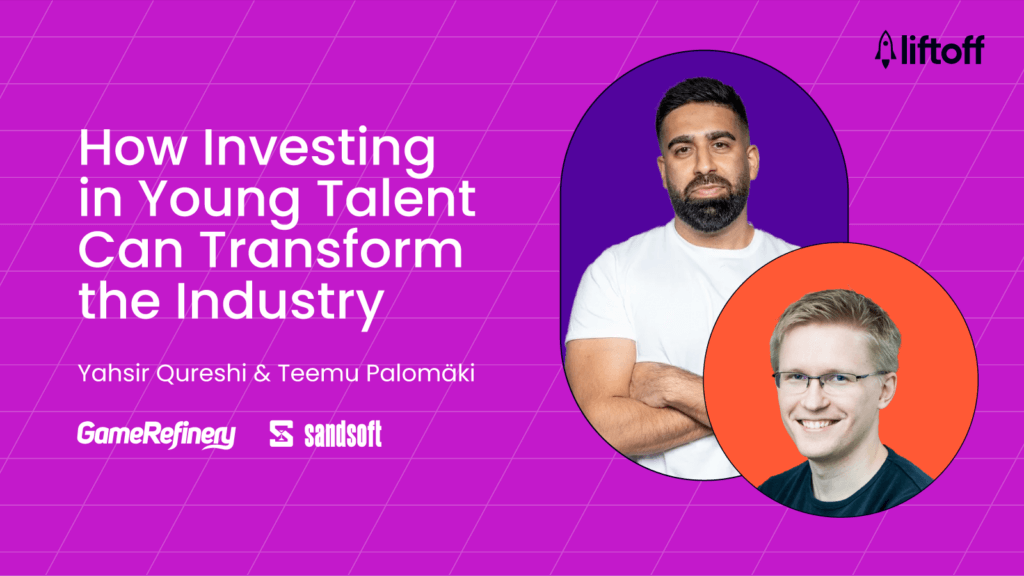 liftoff

How Investing in Young Talent Can Transform the Industry

Yahsir Qureshi & Teemu Palomäki

GameRefinery

sandsoft